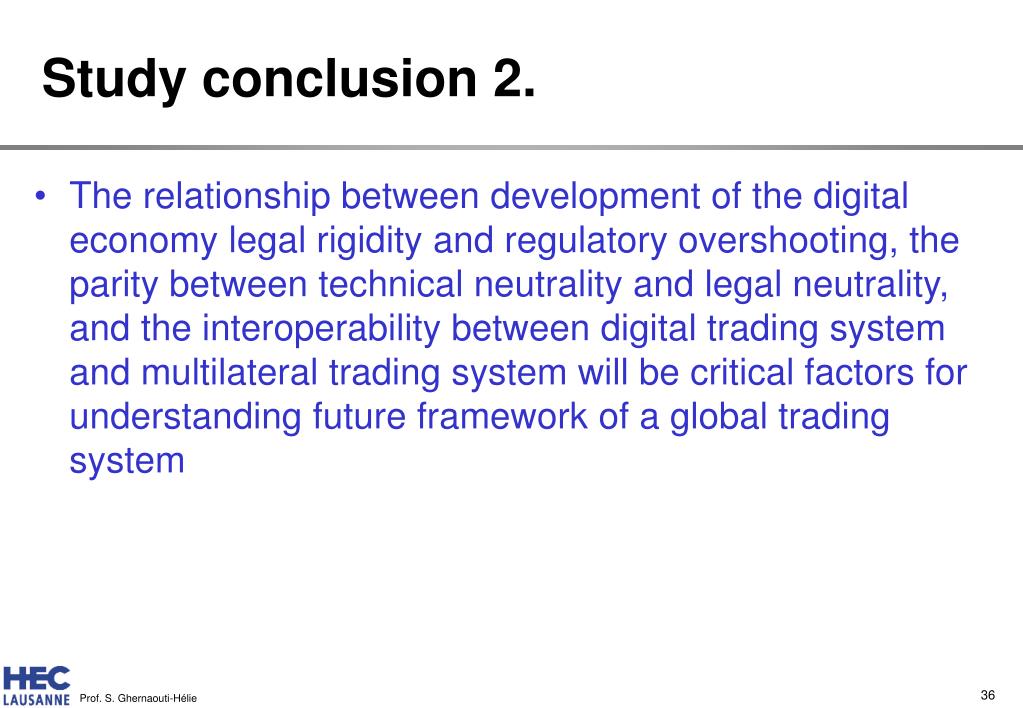 Study conclusion 2.

• The relationship between development of the digital economy legal rigidity and regulatory overshooting, the parity between technical neutrality and legal neutrality, and the interoperability between digital trading system and multilateral trading system will be critical factors for understanding future framework of a global trading system

HEC LAUSANNE Prof. S. Ghernaouti-Hélie

36